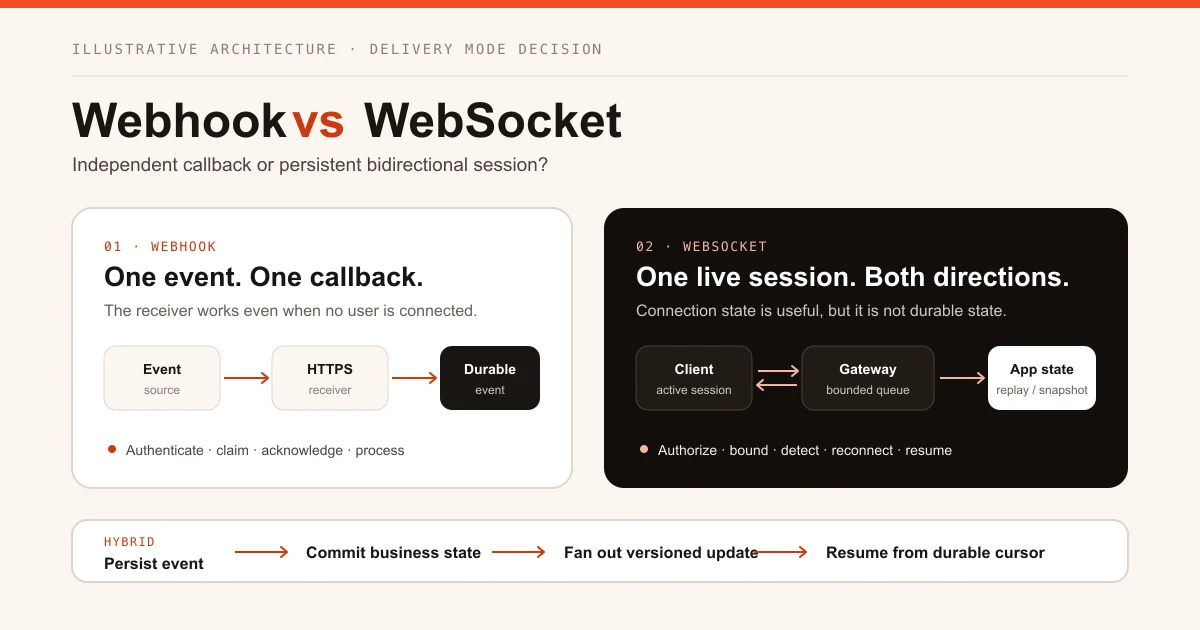 ILLUSTRATIVE ARCHITECTURE · DELIVERY MODE DECISION

Webhook vs WebSocket

Independent callback or persistent bidirectional session?

01 · WEBHOOK

One event. One callback.

The receiver works even when no user is connected.

Event
source

HTTPS
receiver

Durable
event

Authenticate · claim · acknowledge · process

02 · WEBSOCKET

One live session. Both directions.

Connection state is useful, but it is not durable state.

Client
active session

Gateway
bounded queue

App state
replay / snapshot

Authorize · bound · detect · reconnect · resume

HYBRID
Persist event

Commit business state

Fan out versioned update

Resume from durable cursor